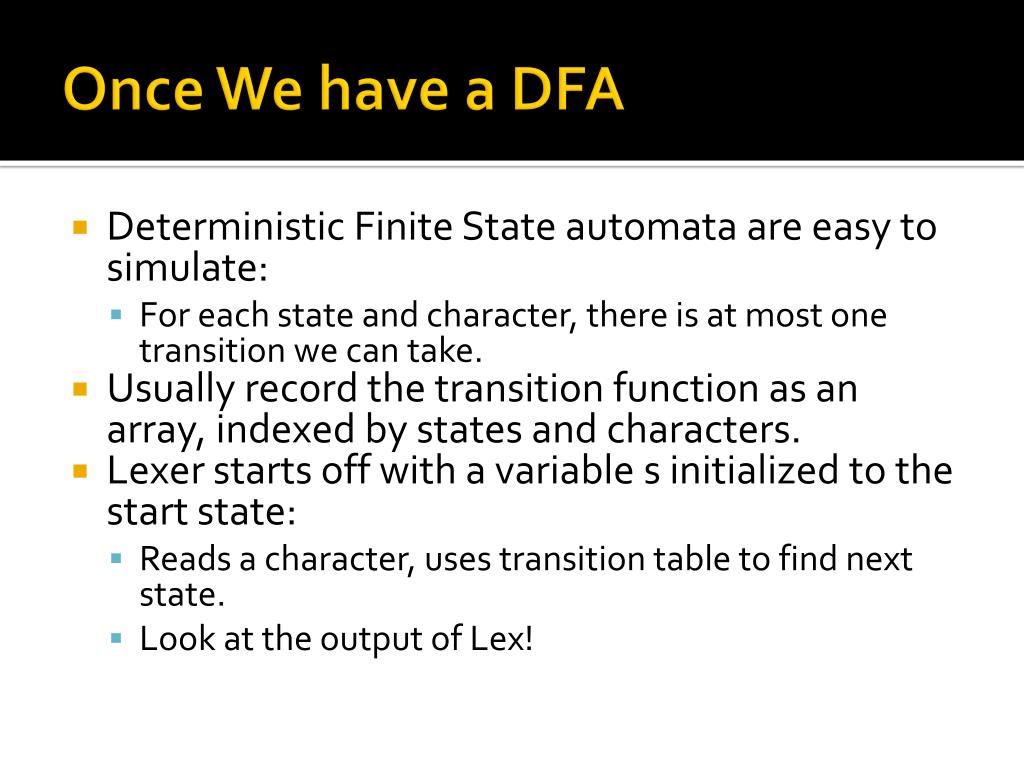 Once We have a DFA

Deterministic Finite State automata are easy to simulate:

For each state and character, there is at most one transition we can take.

Usually record the transition function as an array, indexed by states and characters.

Lexer starts off with a variable s initialized to the start state:

Reads a character, uses transition table to find next state.

Look at the output of Lex!